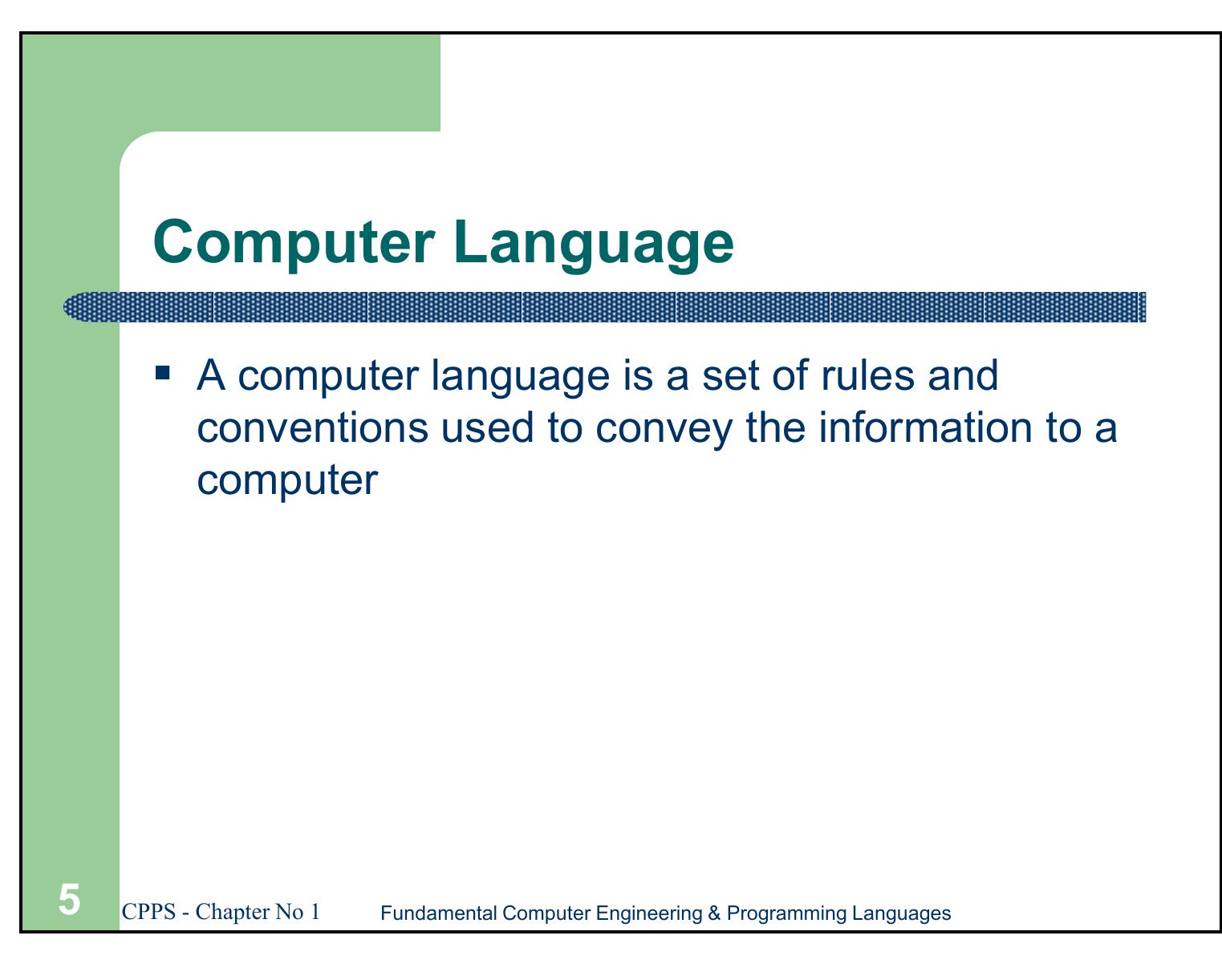 Computer Language

▪ A computer language is a set of rules and conventions used to convey the information to a computer

5 CPPS - Chapter No 1 Fundamental Computer Engineering & Programming Languages